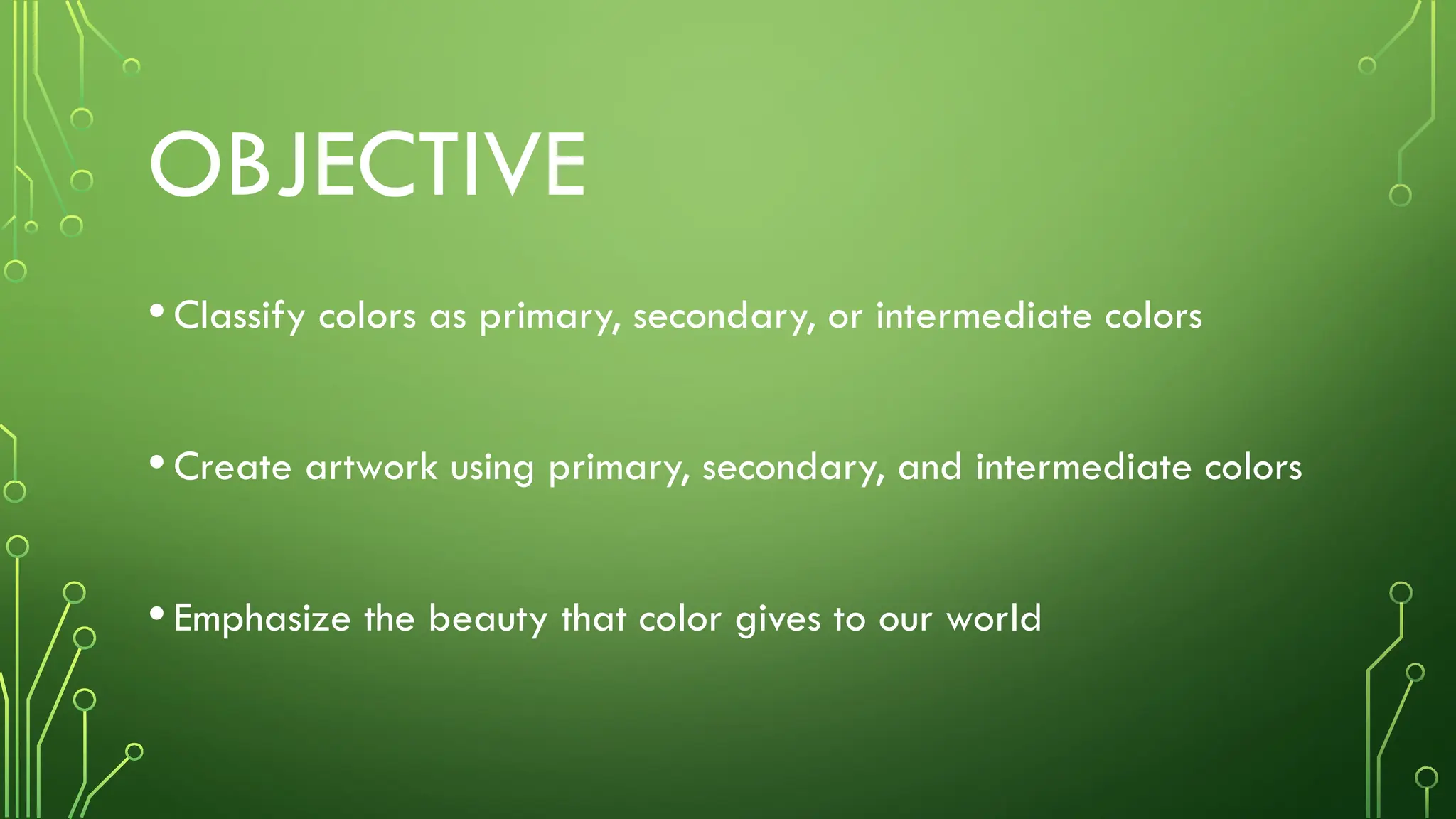 OBJECTIVE

• Classify colors as primary, secondary, or intermediate colors

• Create artwork using primary, secondary, and intermediate colors

• Emphasize the beauty that color gives to our world